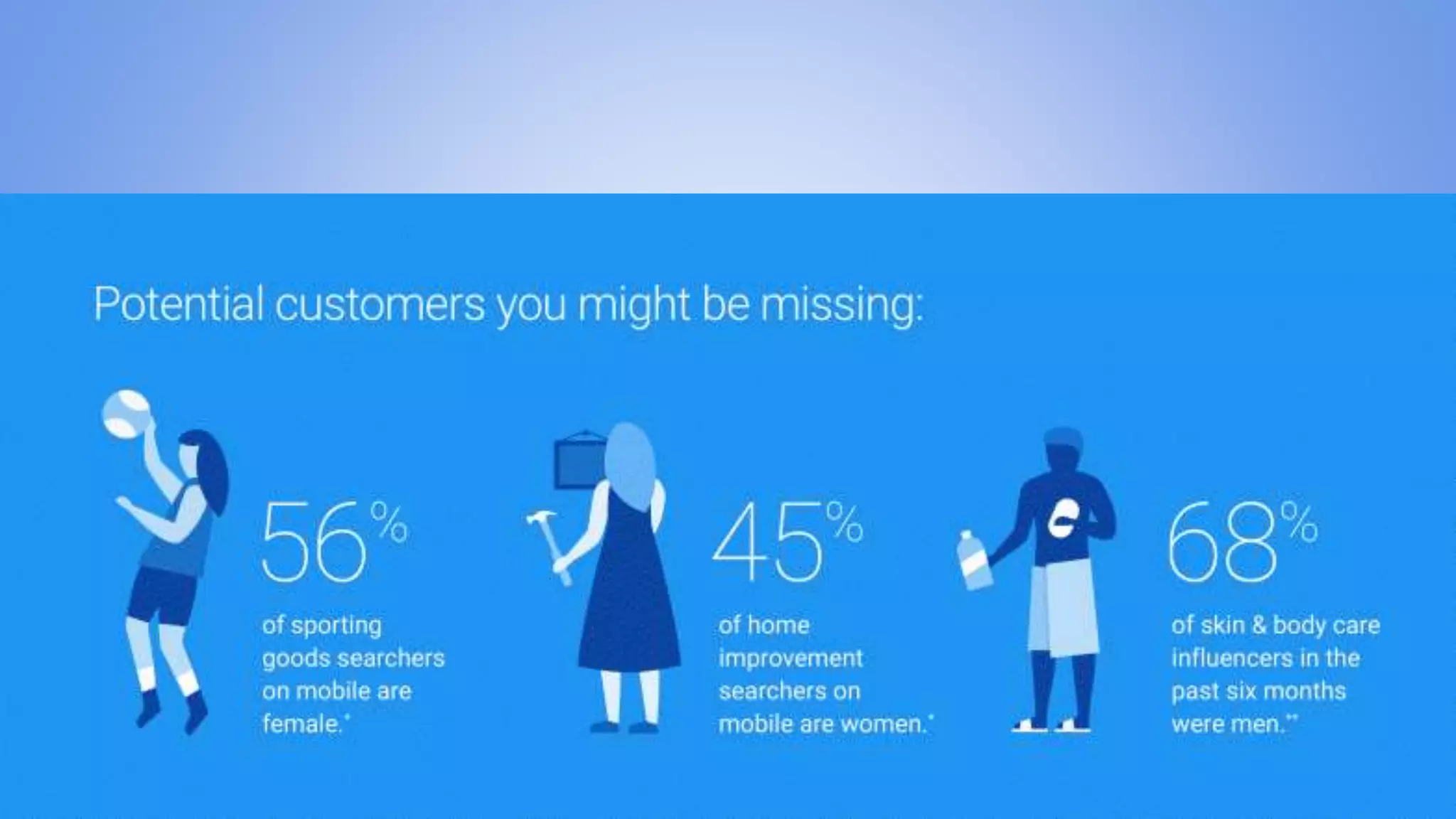 Potential customers you might be missing:

56%
of sporting goods searchers on mobile are female.*

45%
of home improvement searchers on mobile are women.*

68%
of skin & body care influencers in the past six months were men.**